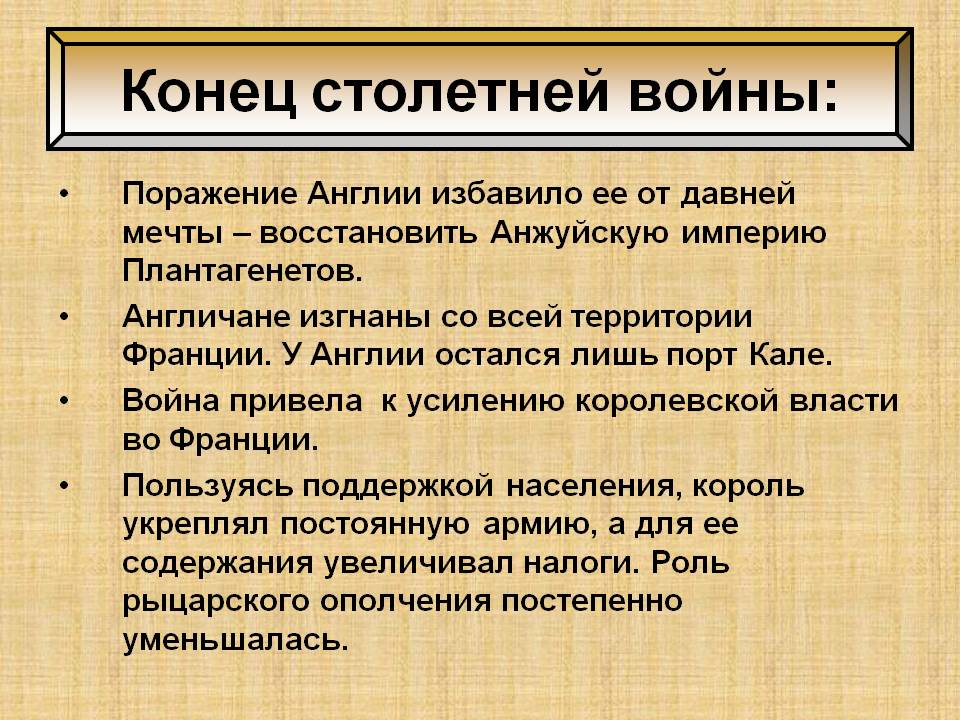 Конец столетней войны:

• Поражение Англии избавило ее от давней мечты – восстановить Анжуйскую империю Плантагенетов.

• Англичане изгнаны со всей территории Франции. У Англии остался лишь порт Кале.

• Война привела к усилению королевской власти во Франции.

• Пользуясь поддержкой населения, король укреплял постоянную армию, а для ее содержания увеличивал налоги. Роль рыцарского ополчения постепенно уменьшалась.